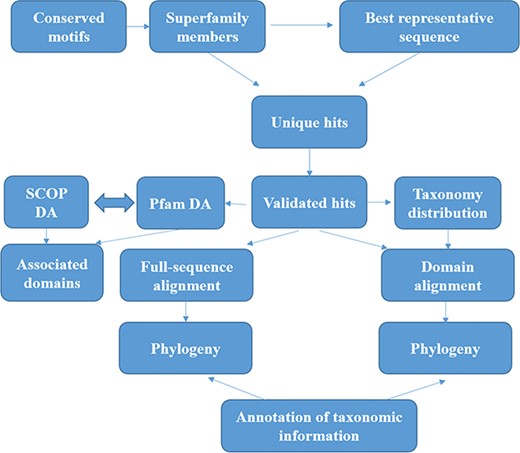 Conserved motifs

Superfamily members

Best representative sequence

Unique hits

SCOP DA

Pfam DA

Validated hits

Taxonomy distribution

Associated domains

Full-sequence alignment

Domain alignment

Phylogeny

Phylogeny

Annotation of taxonomic information